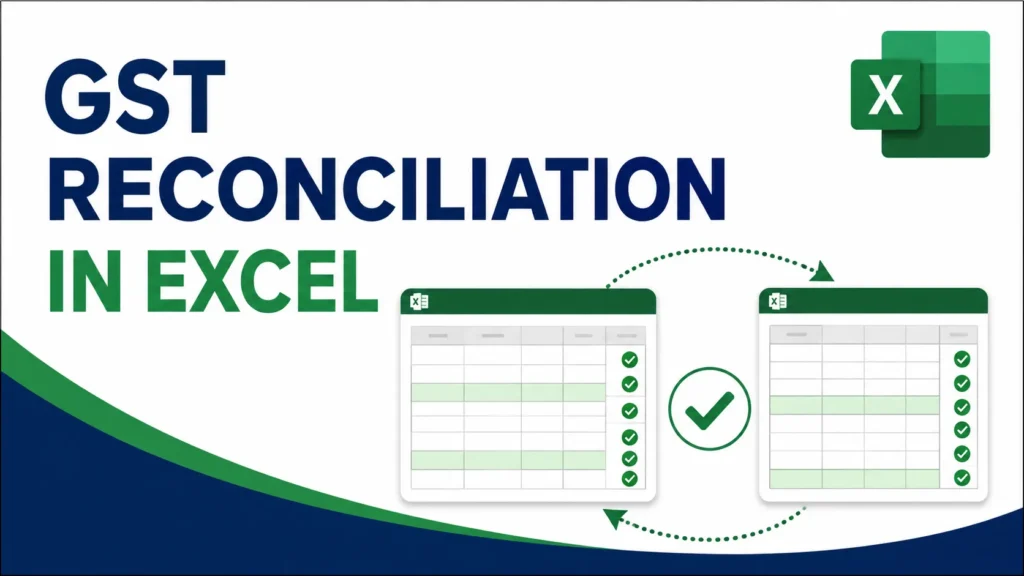 GST RECONCILIATION IN EXCEL

X